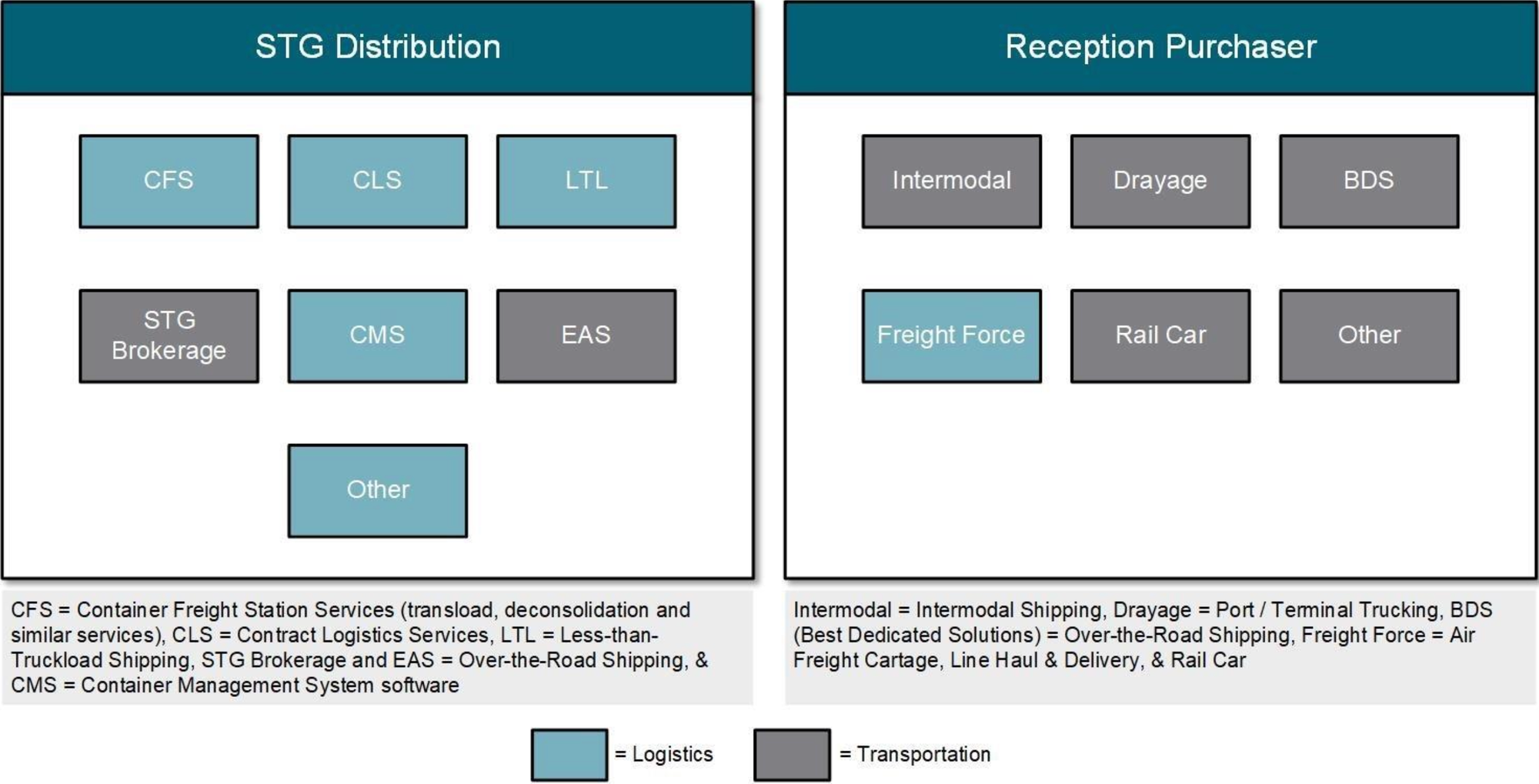 STG Distribution

CFS

CLS

LTL

STG Brokerage

CMS

EAS

Other

CFS = Container Freight Station Services (transload, deconsolidation and similar services), CLS = Contract Logistics Services, LTL = Less-than-Truckload Shipping, STG Brokerage and EAS = Over-the-Road Shipping, & CMS = Container Management System software

Reception Purchaser

Intermodal

Drayage

BDS

Freight Force

Rail Car

Other

Intermodal = Intermodal Shipping, Drayage = Port / Terminal Trucking, BDS (Best Dedicated Solutions) = Over-the-Road Shipping, Freight Force = Air Freight Cartage, Line Haul & Delivery, & Rail Car

= Logistics

= Transportation